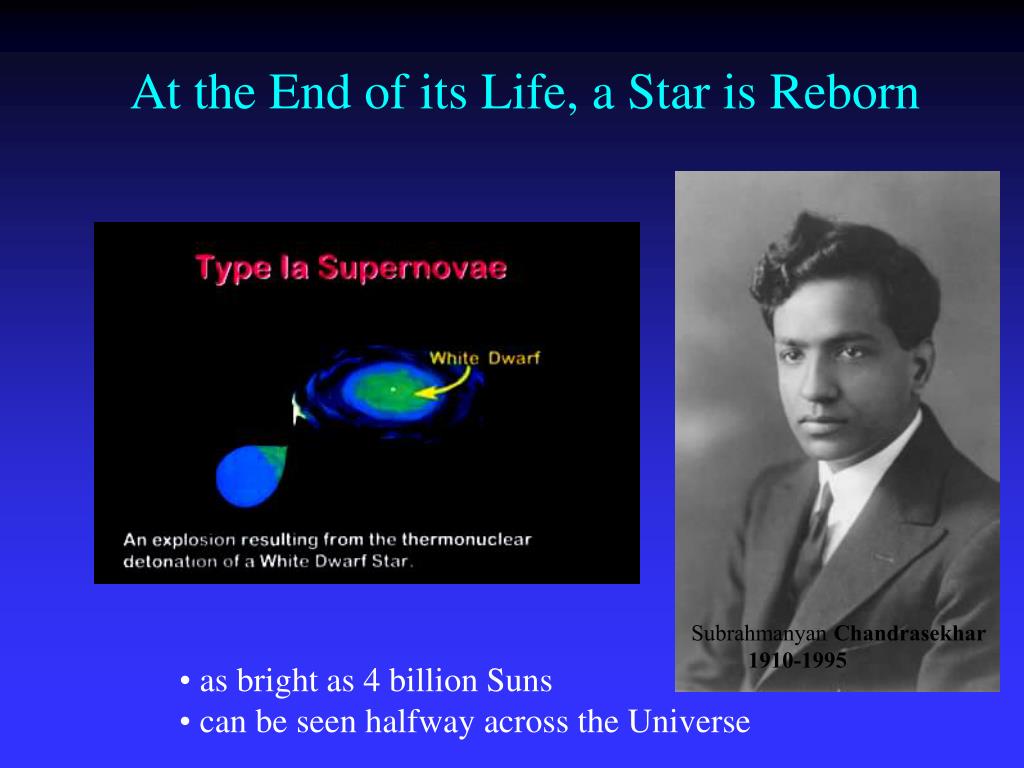 At the End of its Life, a Star is Reborn

Type Ia Supernovae

White Dwarf

An explosion resulting from the thermonuclear detonation of a White Dwarf Star.

Subrahmanyan **Chandrasekhar**
**1910-1995**

• as bright as 4 billion Suns
• can be seen halfway across the Universe